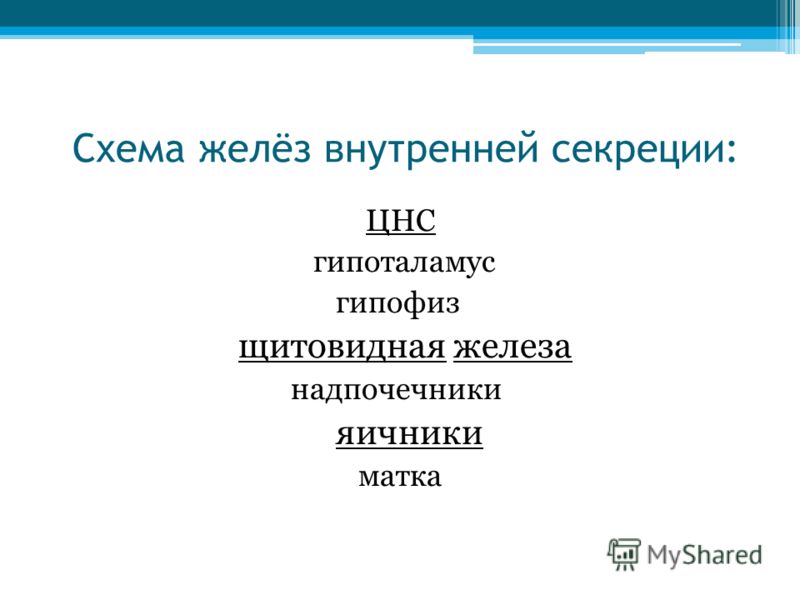 Схема желёз внутренней секреции:

ЦНС

гипоталамус

гипофиз

щитовидная железа

надпочечники

яичники

матка

MyShared